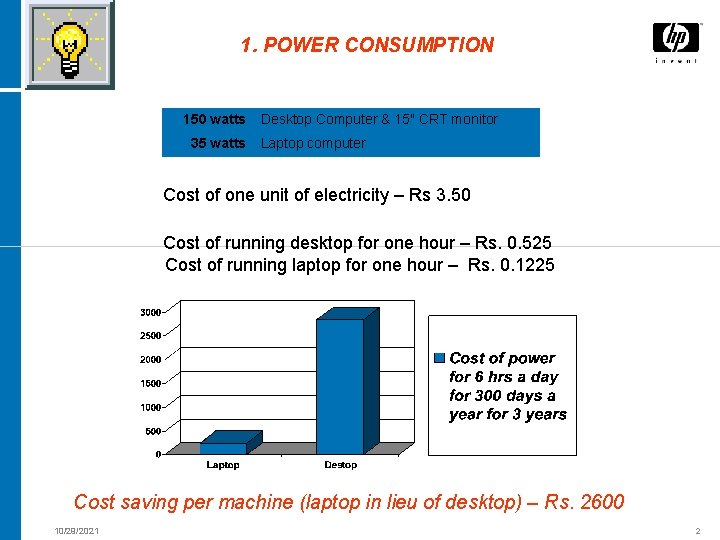 1. POWER CONSUMPTION

hp
invent

| 150 watts | Desktop Computer & 15" CRT monitor |
|---|---|
| 35 watts | Laptop computer |

Cost of one unit of electricity – Rs 3.50

Cost of running desktop for one hour – Rs. 0.525
Cost of running laptop for one hour – Rs. 0.1225

3000
2500
2000
1500
1000
500
0
Laptop
Destop

Cost of power for 6 hrs a day for 300 days a year for 3 years

Cost saving per machine (laptop in lieu of desktop) – Rs. 2600

10/29/2021

2